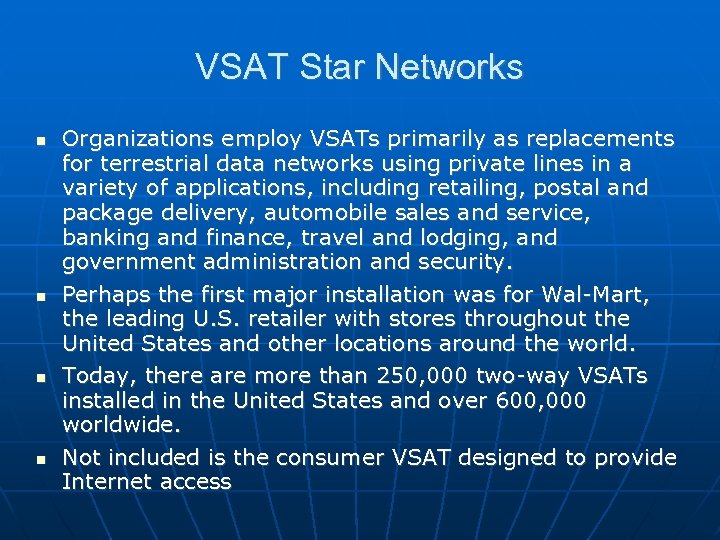 VSAT Star Networks

- Organizations employ VSATs primarily as replacements for terrestrial data networks using private lines in a variety of applications, including retailing, postal and package delivery, automobile sales and service, banking and finance, travel and lodging, and government administration and security.
- Perhaps the first major installation was for Wal-Mart, the leading U.S. retailer with stores throughout the United States and other locations around the world.
- Today, there are more than 250,000 two-way VSATs installed in the United States and over 600,000 worldwide.
- Not included is the consumer VSAT designed to provide Internet access